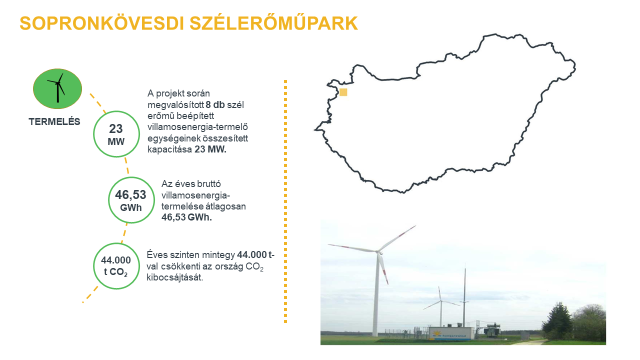 SOPRONKÖVESDI SZÉLERŐMŰPARK

TERMELÉS

23 MW

A projekt során megvalósított 8 db szél erőmű beépített villamosenergia-termelő egységeinek összesített kapacitása 23 MW.

46,53 GWh

Az éves bruttó villamosenergia-termelése átlagosan 46,53 GWh.

44.000 t $CO_2$

Éves szinten mintegy 44.000 t-val csökkenti az ország $CO_2$ kibocsájtását.